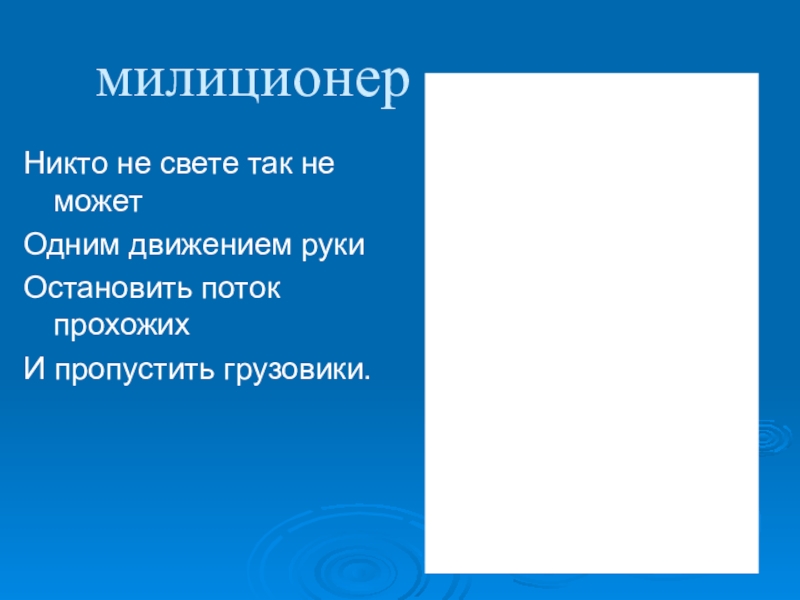 милиционер

Никто не свете так не может

Одним движением руки

Остановить поток прохожих

И пропустить грузовики.